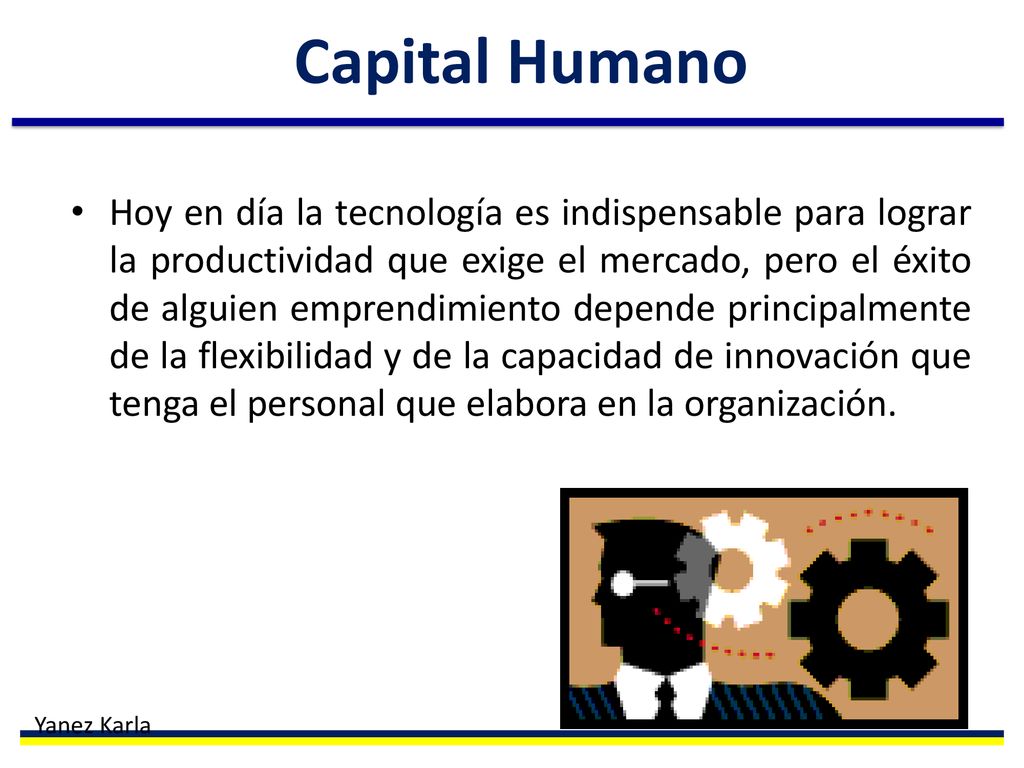 Capital Humano

• Hoy en día la tecnología es indispensable para lograr la productividad que exige el mercado, pero el éxito de alguien emprendimiento depende principalmente de la flexibilidad y de la capacidad de innovación que tenga el personal que elabora en la organización.

Yanez Karla